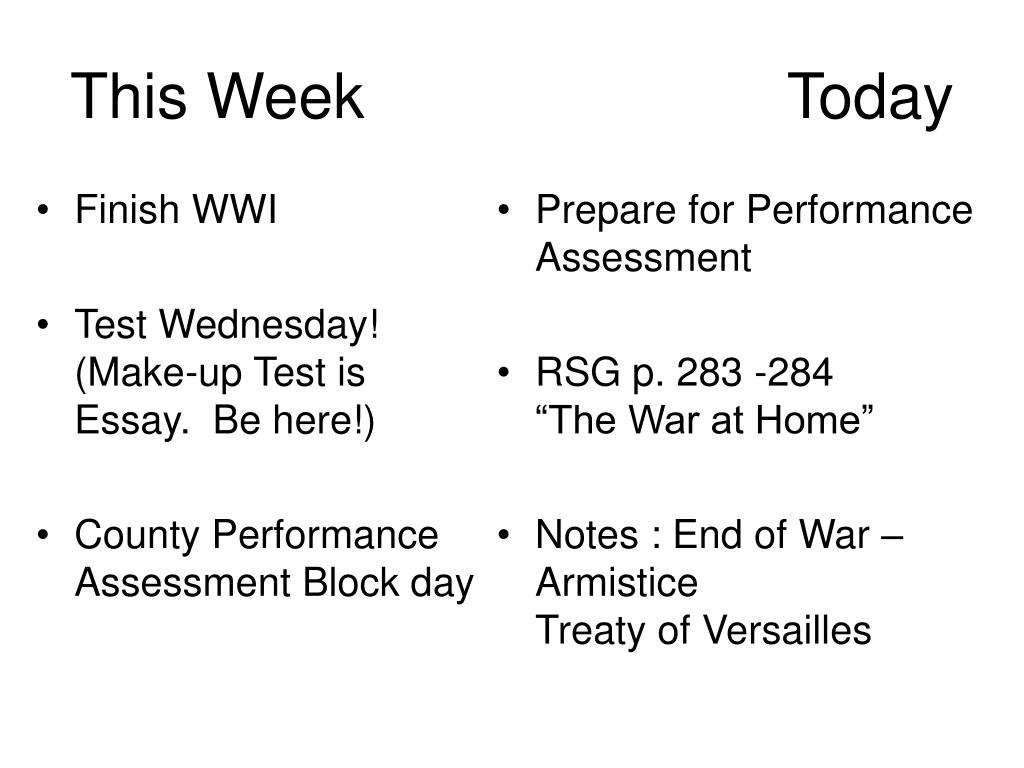 This Week

• Finish WWI

• Test Wednesday! (Make-up Test is Essay.  Be here!)

• County Performance Assessment Block day

Today

• Prepare for Performance Assessment

• RSG p. 283 -284
“The War at Home”

• Notes : End of War – Armistice
Treaty of Versailles